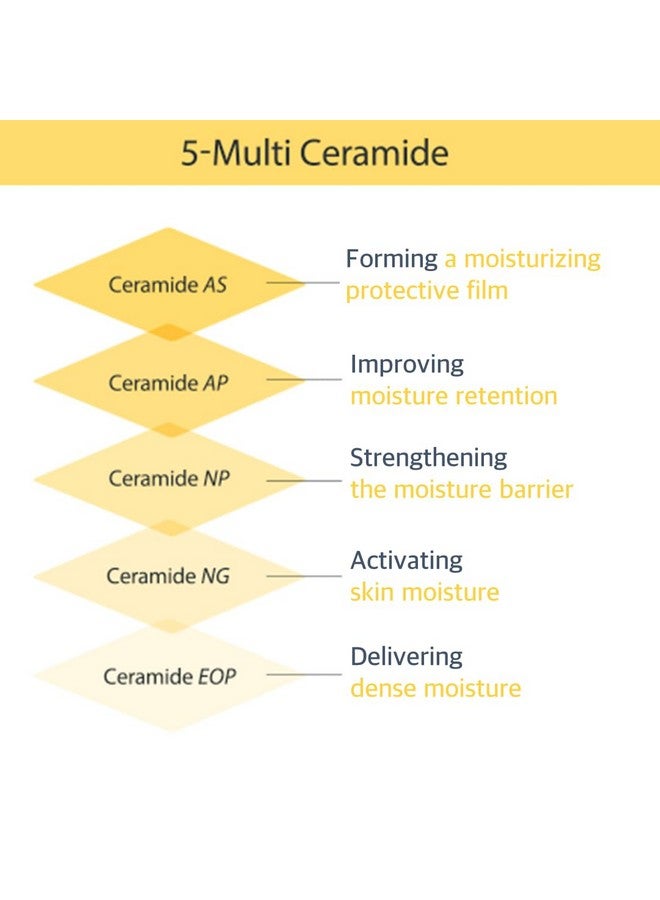 5-Multi Ceramide

Ceramide AS

Forming a moisturizing protective film

Ceramide AP

Improving moisture retention

Ceramide NP

Strengthening the moisture barrier

Ceramide NG

Activating skin moisture

Ceramide EOP

Delivering dense moisture